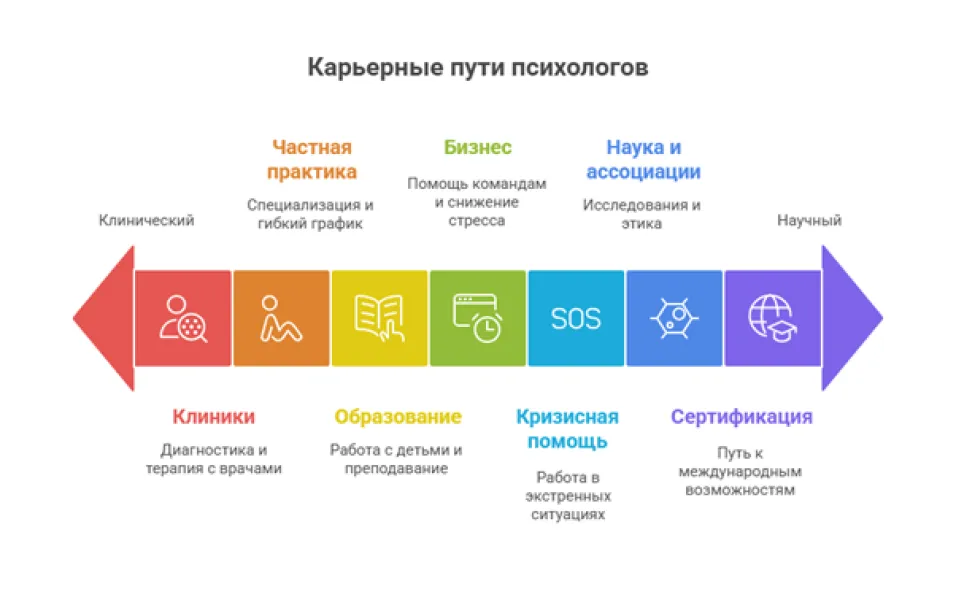 Карьерные пути психологов

Клинический

Частная практика

Специализация и гибкий график

Бизнес

Помощь командам и снижение стресса

Наука и ассоциации

Исследования и этика

Научный

SOS

Клиники

Диагностика и терапия с врачами

Образование

Работа с детьми и преподавание

Кризисная помощь

Работа в экстренных ситуациях

Сертификация

Путь к международным возможностям